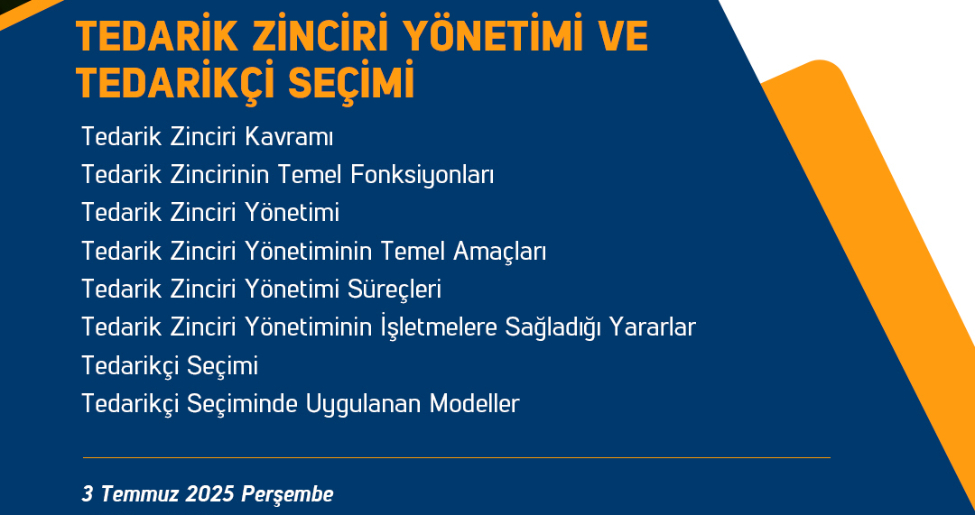 TEDARİK ZİNCİRİ YÖNETİMİ VE TEDARİKÇİ SEÇİMİ

Tedarik Zinciri Kavramı
Tedarik Zincirinin Temel Fonksiyonları
Tedarik Zinciri Yönetimi
Tedarik Zinciri Yönetiminin Temel Amaçları
Tedarik Zinciri Yönetimi Süreçleri
Tedarik Zinciri Yönetiminin İşletmelere Sağladığı Yararlar
Tedarikçi Seçimi
Tedarikçi Seçiminde Uygulanan Modeller

3 Temmuz 2025 Perşembe